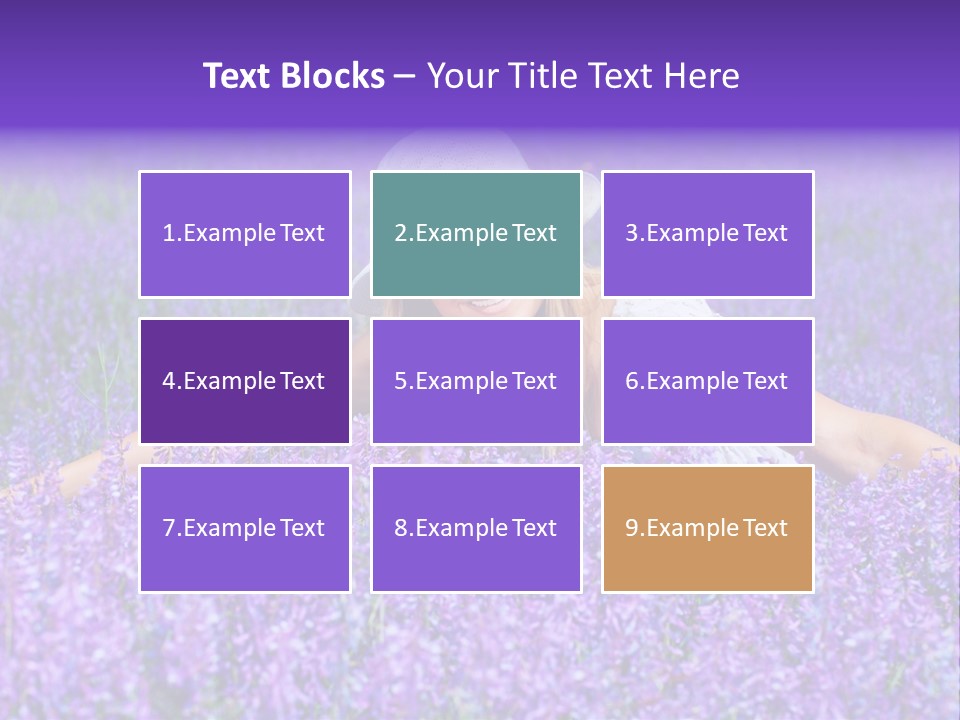 Text Blocks – Your Title Text Here

1.Example Text

2.Example Text

3.Example Text

4.Example Text

5.Example Text

6.Example Text

7.Example Text

8.Example Text

9.Example Text